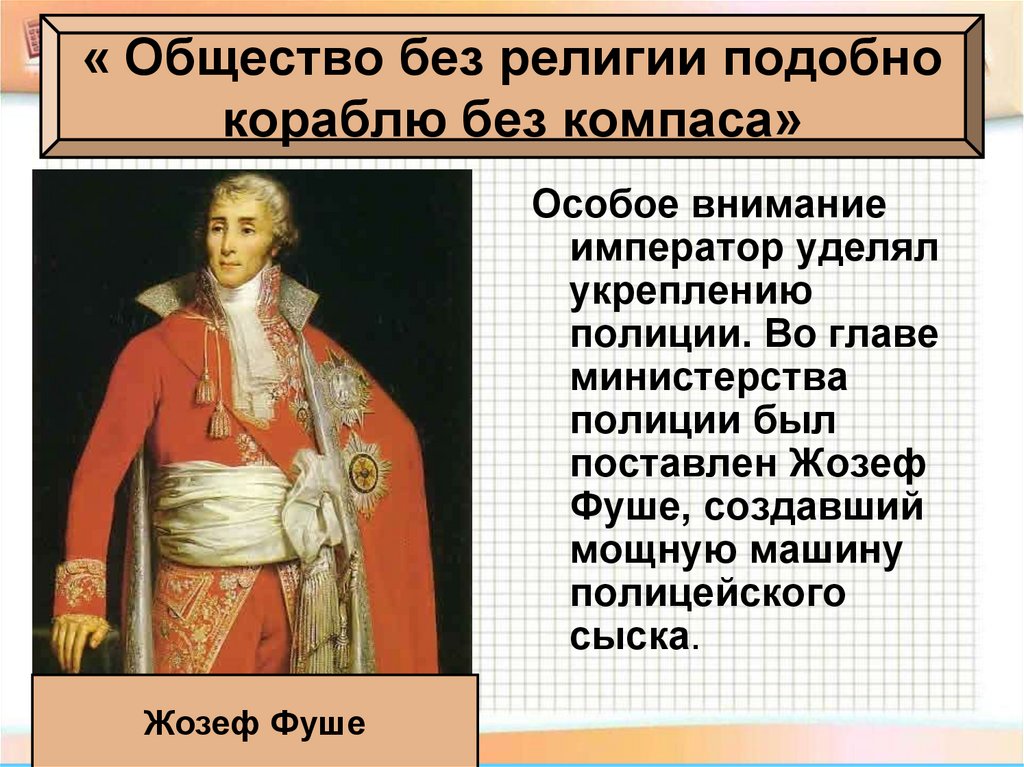 « Общество без религии подобно кораблю без компаса»

Особое внимание император уделял укреплению полиции. Во главе министерства полиции был поставлен Жозеф Фуше, создавший мощную машину полицейского сыска.

Жозеф Фуше